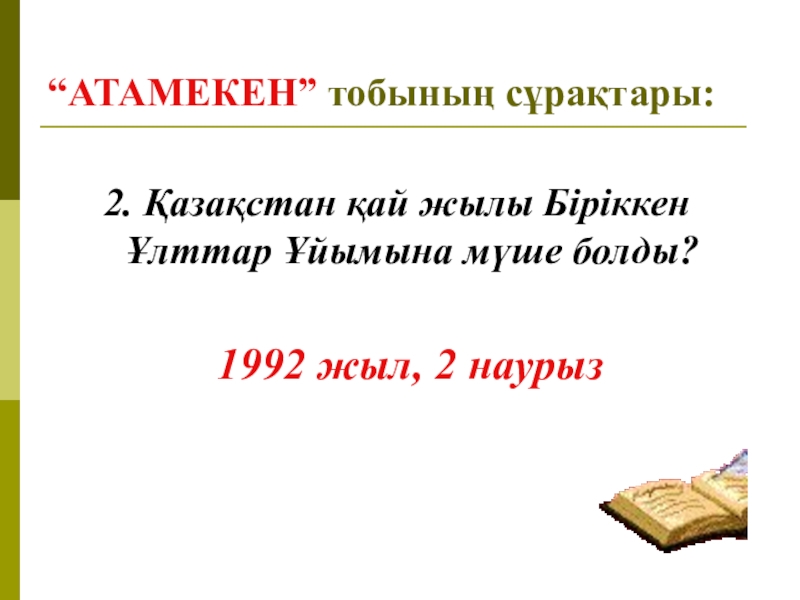 “АТАМЕКЕН” тобының сұрақтары:

2. Қазақстан қай жылы Біріккен Ұлттар Ұйымына мүше болды?

1992 жыл, 2 наурыз